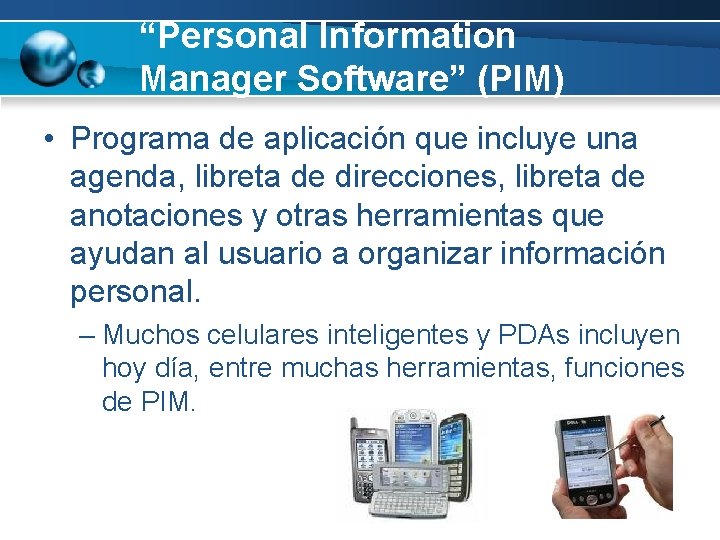 “Personal Information Manager Software” (PIM)

• Programa de aplicación que incluye una agenda, libreta de direcciones, libreta de anotaciones y otras herramientas que ayudan al usuario a organizar información personal.

– Muchos celulares inteligentes y PDAs incluyen hoy día, entre muchas herramientas, funciones de PIM.